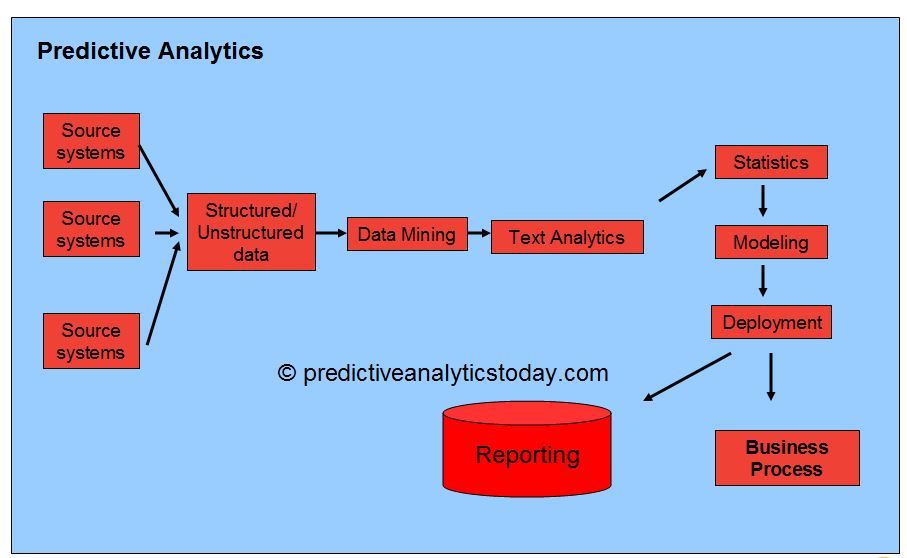 Predictive Analytics

Source systems

Source systems

Source systems

Structured/ Unstructured data

Data Mining

Text Analytics

Statistics

Modeling

Deployment

© predictiveanalyticstoday.com

Reporting

Business Process